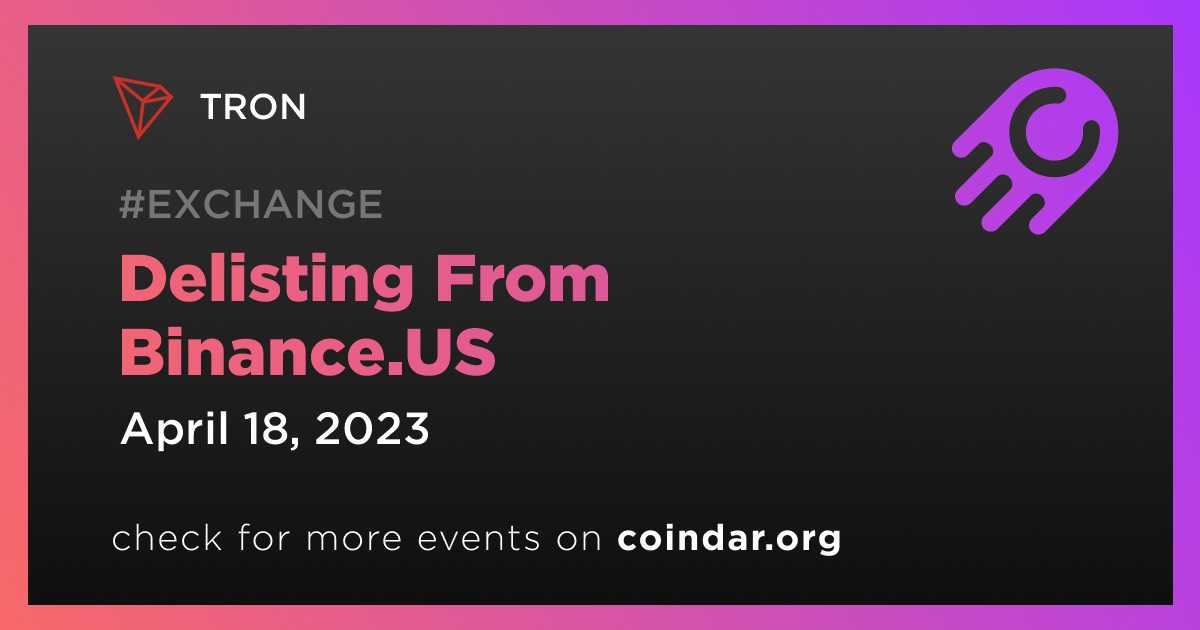 TRON

#EXCHANGE

Delisting From Binance.US

April 18, 2023

check for more events on coindar.org